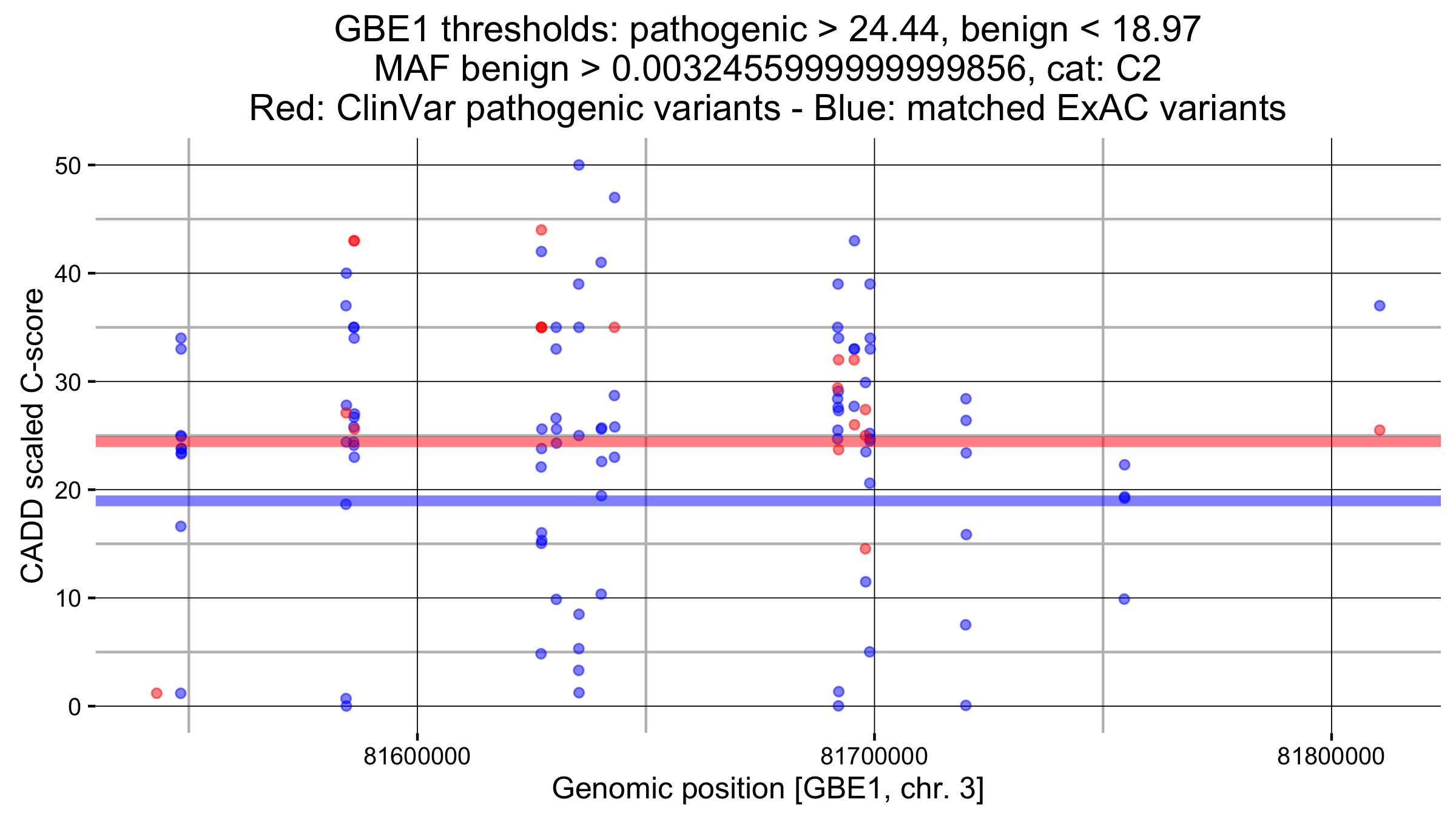 GBE1 thresholds: pathogenic > 24.44, benign < 18.97
MAF benign > 0.00324559999999856, cat: C2
Red: ClinVar pathogenic variants - Blue: matched ExAC variants

CADD scaled C-score

50
40
30
20
10
0

81600000
81700000
81800000

Genomic position [GBE1, chr. 3]